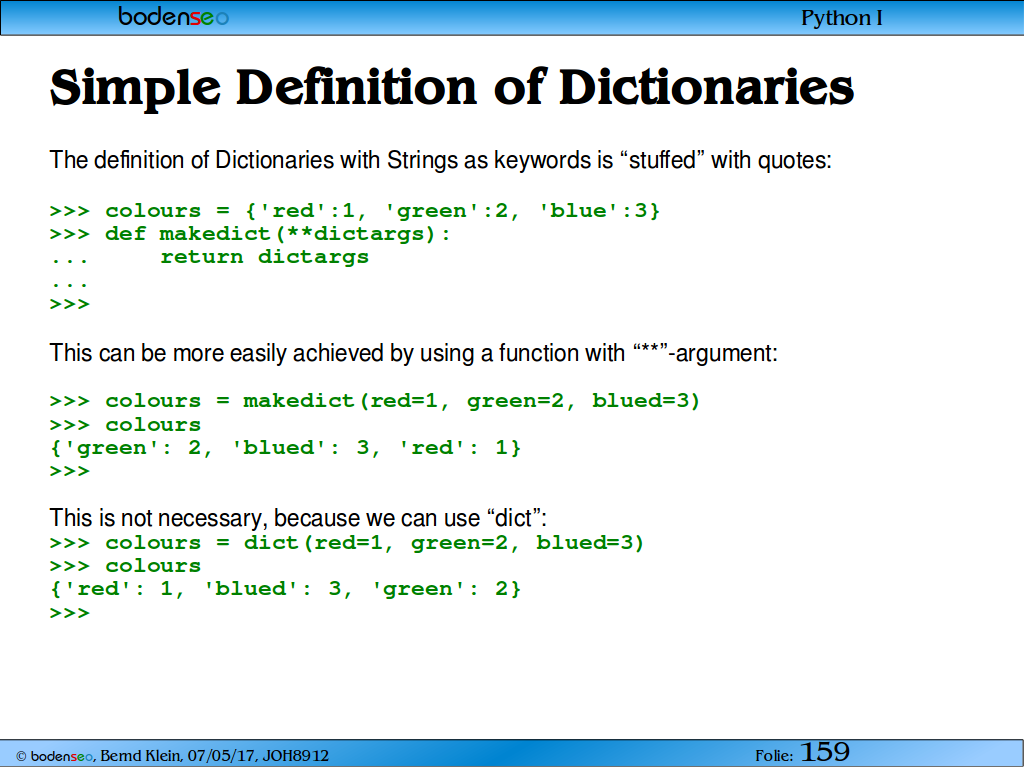 bodenseo

Python I

Simple Definition of Dictionaries

The definition of Dictionaries with Strings as keywords is “stuffed” with quotes:

>>> colours = {'red':1, 'green':2, 'blue':3}
>>> def makedict(**dictargs):
...     return dictargs
...
>>>

This can be more easily achieved by using a function with “**”-argument:

>>> colours = makedict(red=1, green=2, blued=3)
>>> colours
{'green': 2, 'blued': 3, 'red': 1}
>>>

This is not necessary, because we can use “dict”:
>>> colours = dict(red=1, green=2, blued=3)
>>> colours
{'red': 1, 'blued': 3, 'green': 2}
>>>

© bodenseo, Bernd Klein, 07/05/17, JOH8912

Folie: 159